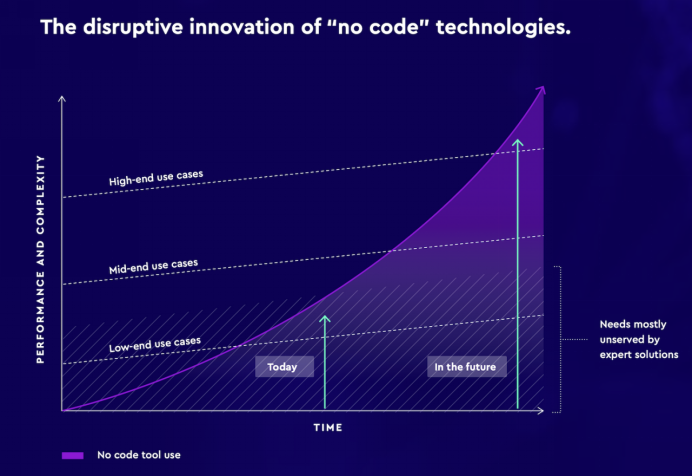 The disruptive innovation of "no code" technologies.

PERFORMANCE AND COMPLEXITY

High-end use cases

Mid-end use cases

Low-end use cases

Today

In the future

Needs mostly unserved by expert solutions

TIME

No code tool use